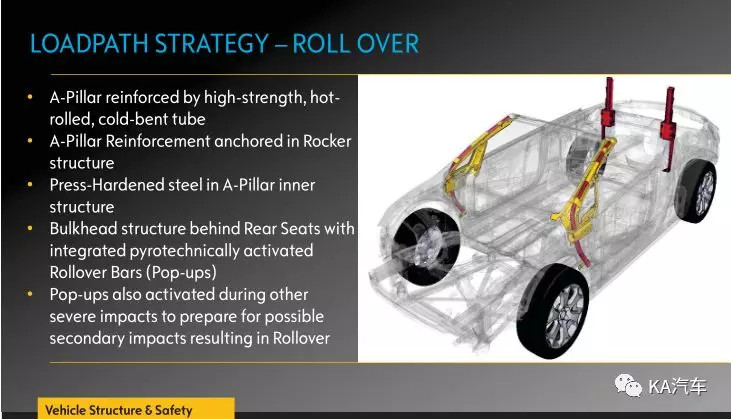 LOADPATH STRATEGY – ROLL OVER

• A-Pillar reinforced by high-strength, hot-rolled, cold-bent tube
• A-Pillar Reinforcement anchored in Rocker structure
• Press-Hardened steel in A-Pillar inner structure
• Bulkhead structure behind Rear Seats with integrated pyrotechnically activated Rollover Bars (Pop-ups)
• Pop-ups also activated during other severe impacts to prepare for possible secondary impacts resulting in Rollover

KA汽车

Vehicle Structure & Safety